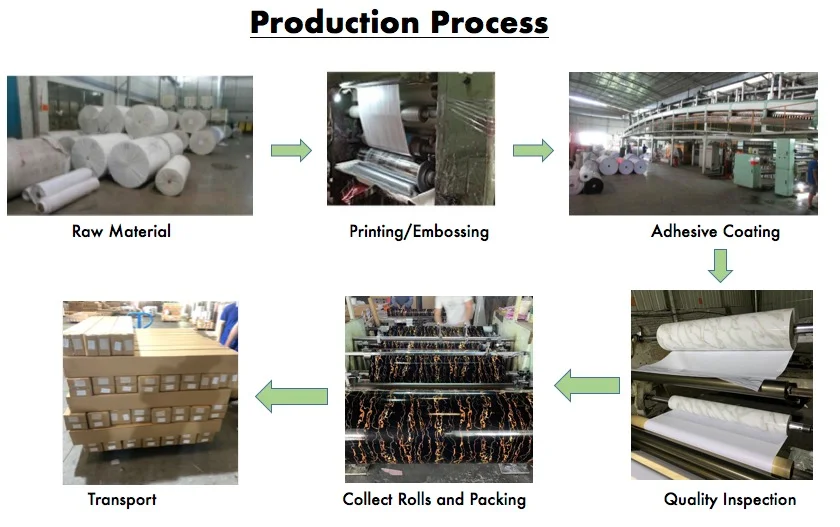 Production Process

Raw Material

Printing/Embossing

Adhesive Coating

Quality Inspection

Collect Rolls and Packing

Transport